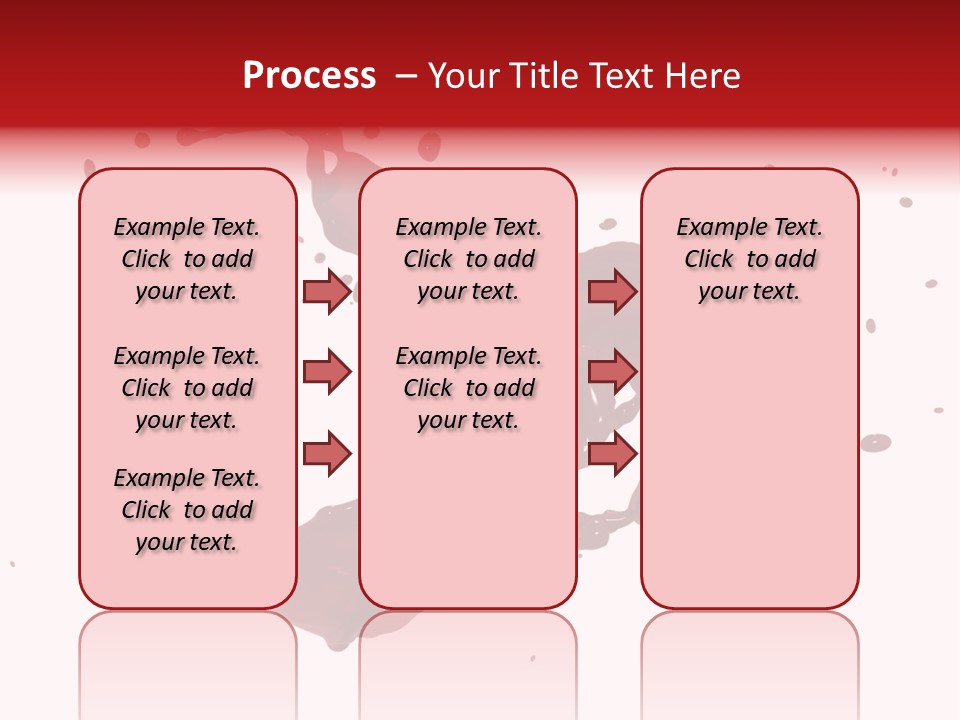 Process – Your Title Text Here

Example Text. Click to add your text.

Example Text. Click to add your text.

Example Text. Click to add your text.

Example Text. Click to add your text.

Example Text. Click to add your text.

Example Text. Click to add your text.